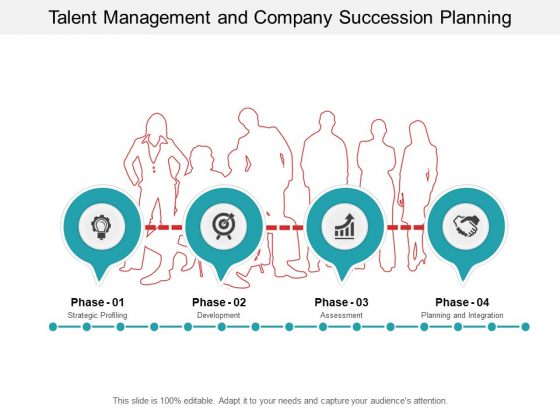 Talent Management and Company Succession Planning

Phase - 01
Strategic Profiling

Phase - 02
Development

Phase - 03
Assessment

Phase - 04
Planning and Integration

This slide is 100% editable. Adapt it to your needs and capture your audience's attention.